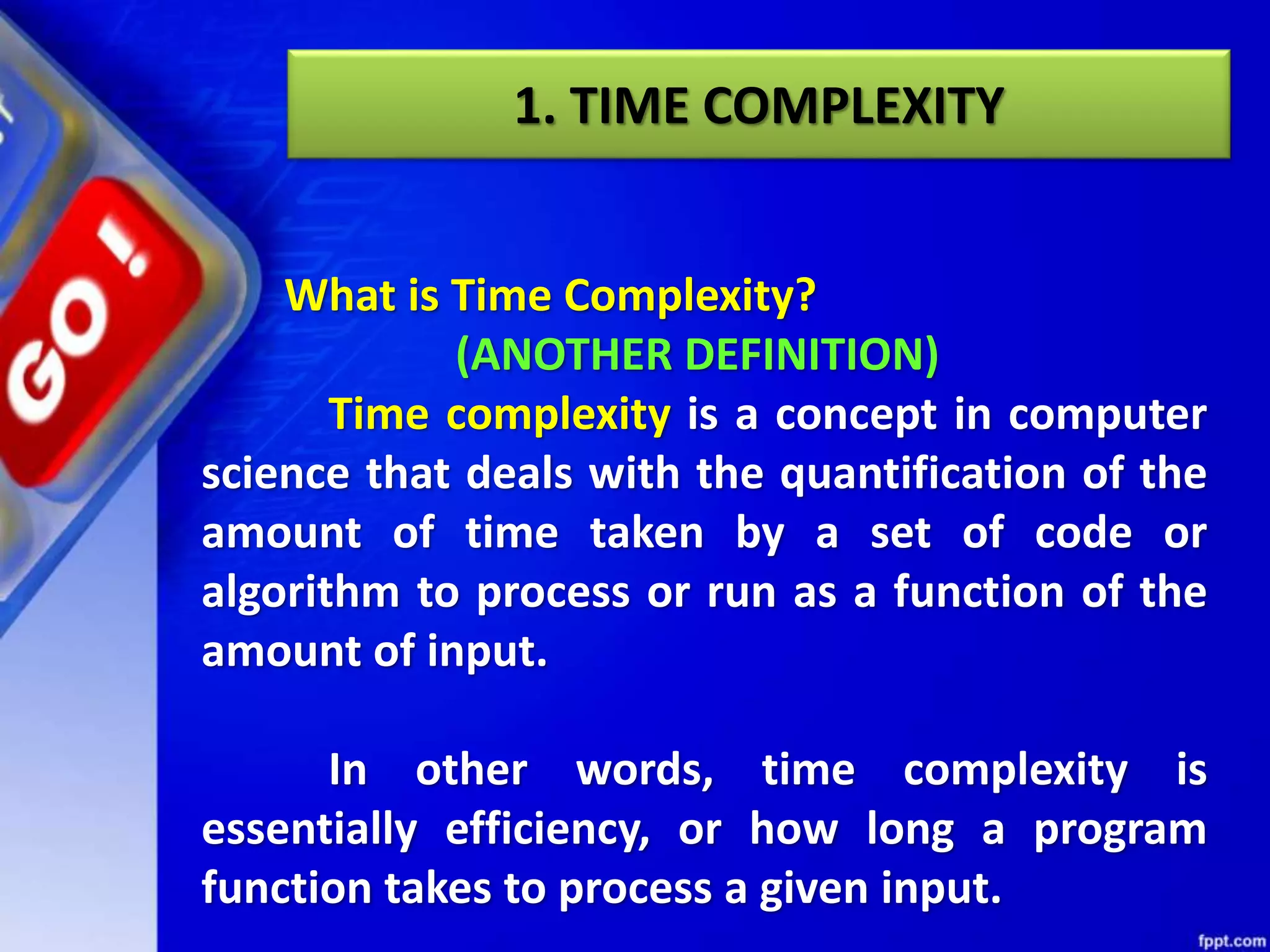 GO!

1. TIME COMPLEXITY

What is Time Complexity?
(ANOTHER DEFINITION)

Time complexity is a concept in computer science that deals with the quantification of the amount of time taken by a set of code or algorithm to process or run as a function of the amount of input.

In other words, time complexity is essentially efficiency, or how long a program function takes to process a given input.

fppt.com